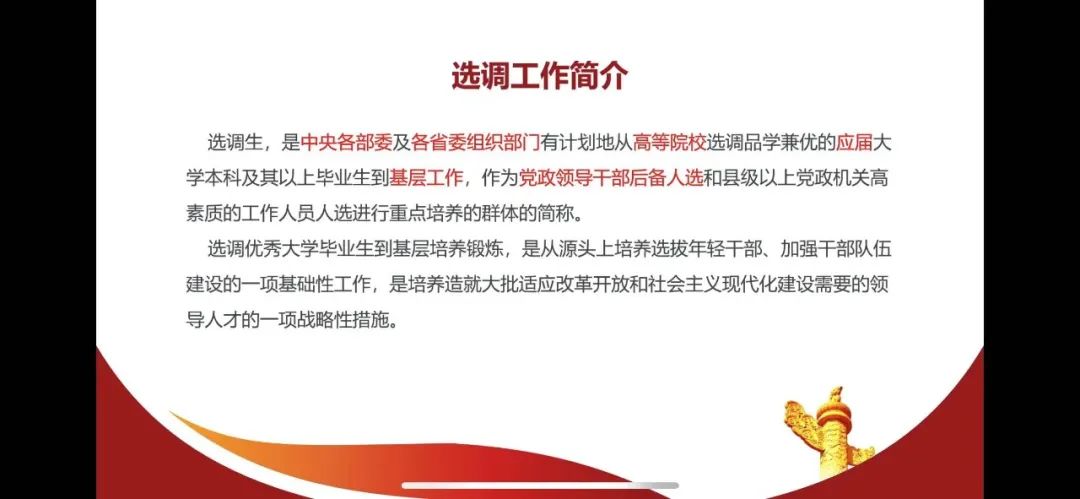 选调工作简介

选调生，是中央各部委及各省委组织部门有计划地从高等院校选调品学兼优的应届大学本科及其以上毕业生到基层工作，作为党政领导干部后备人选和县级以上党政机关高素质的工作人员人选进行重点培养的群体的简称。

选调优秀大学毕业生到基层培养锻炼，是从源头上培养选拔年轻干部、加强干部队伍建设的一项基础性工作，是培养造就大批适应改革开放和社会主义现代化建设需要的领导人才的一项战略性措施。